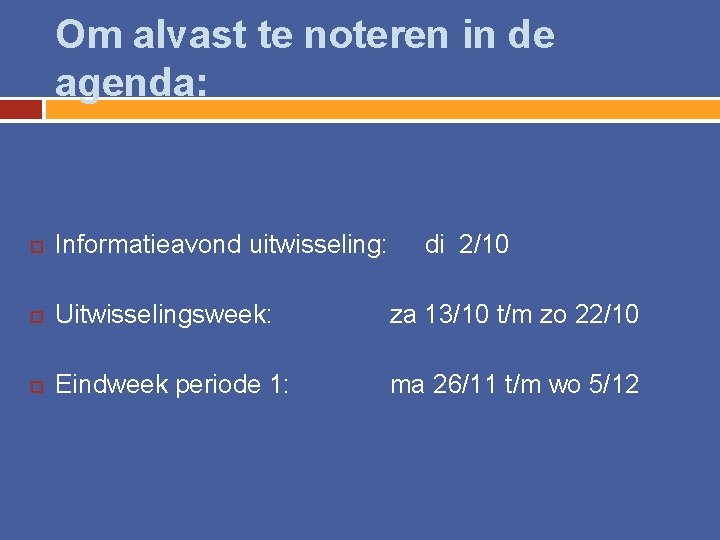 Om alvast te noteren in de agenda:

Informatieavond uitwisseling: di 2/10

Uitwisselingsweek: za 13/10 t/m zo 22/10

Eindweek periode 1: ma 26/11 t/m wo 5/12